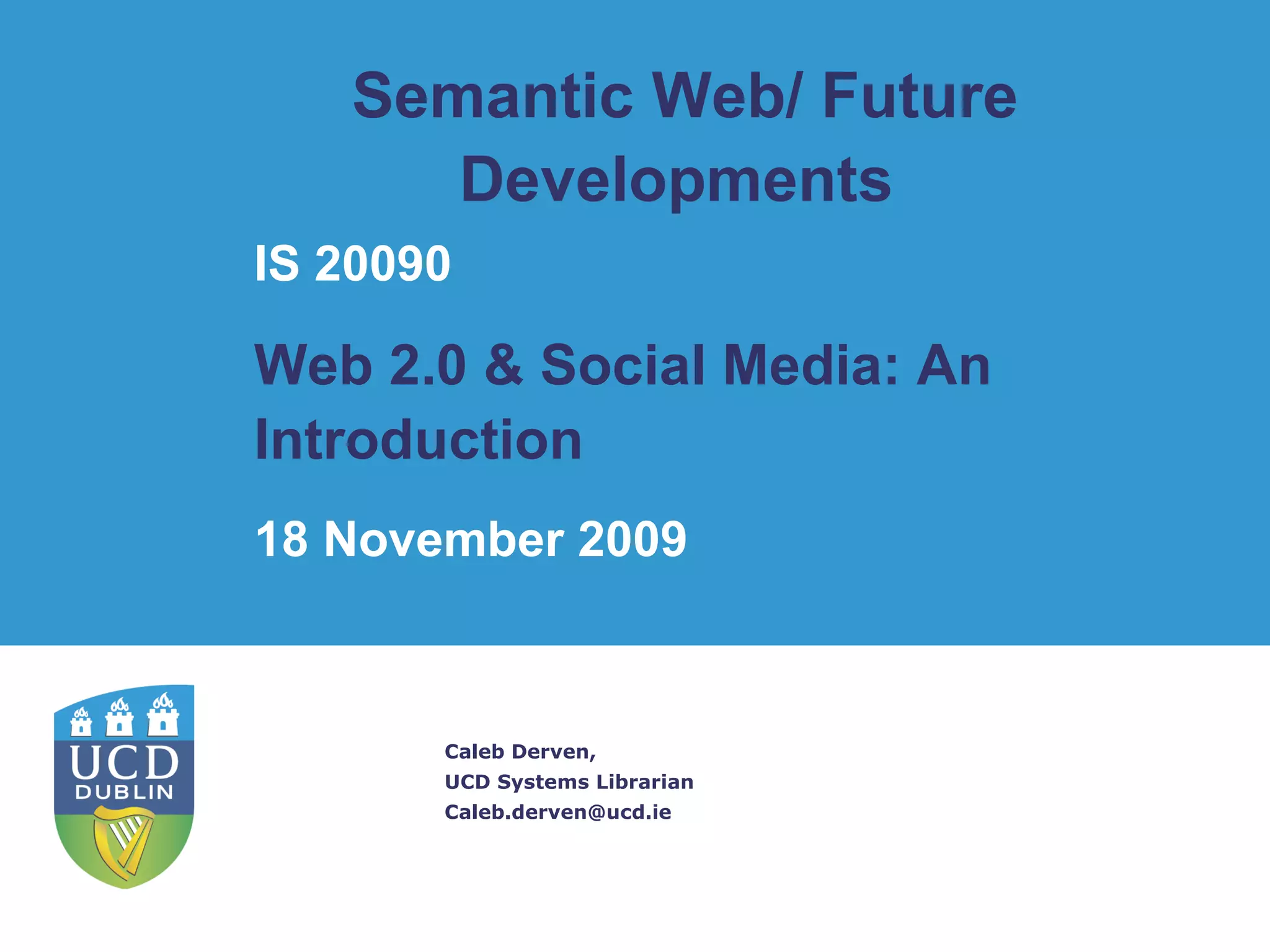 Semantic Web/ Future Developments

IS 20090

Web 2.0 & Social Media: An Introduction

18 November 2009

UCD
DUBLIN

Caleb Derven,
UCD Systems Librarian
Caleb.derven@ucd.ie